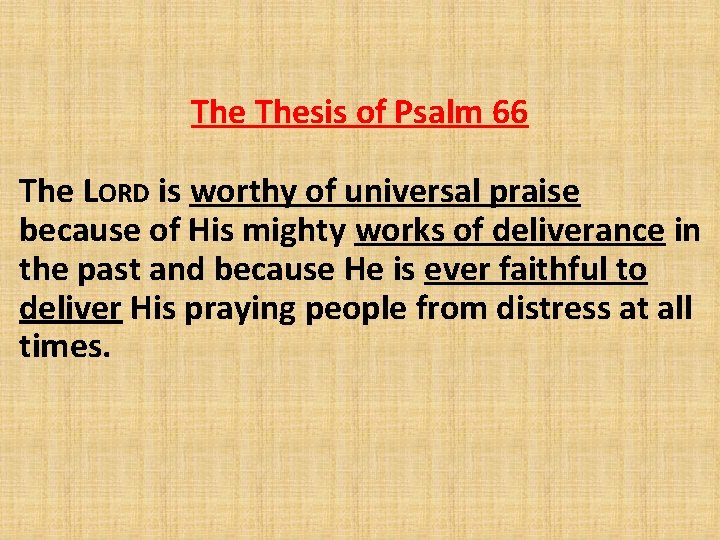 The Thesis of Psalm 66

The LORD is worthy of universal praise because of His mighty works of deliverance in the past and because He is ever faithful to deliver His praying people from distress at all times.